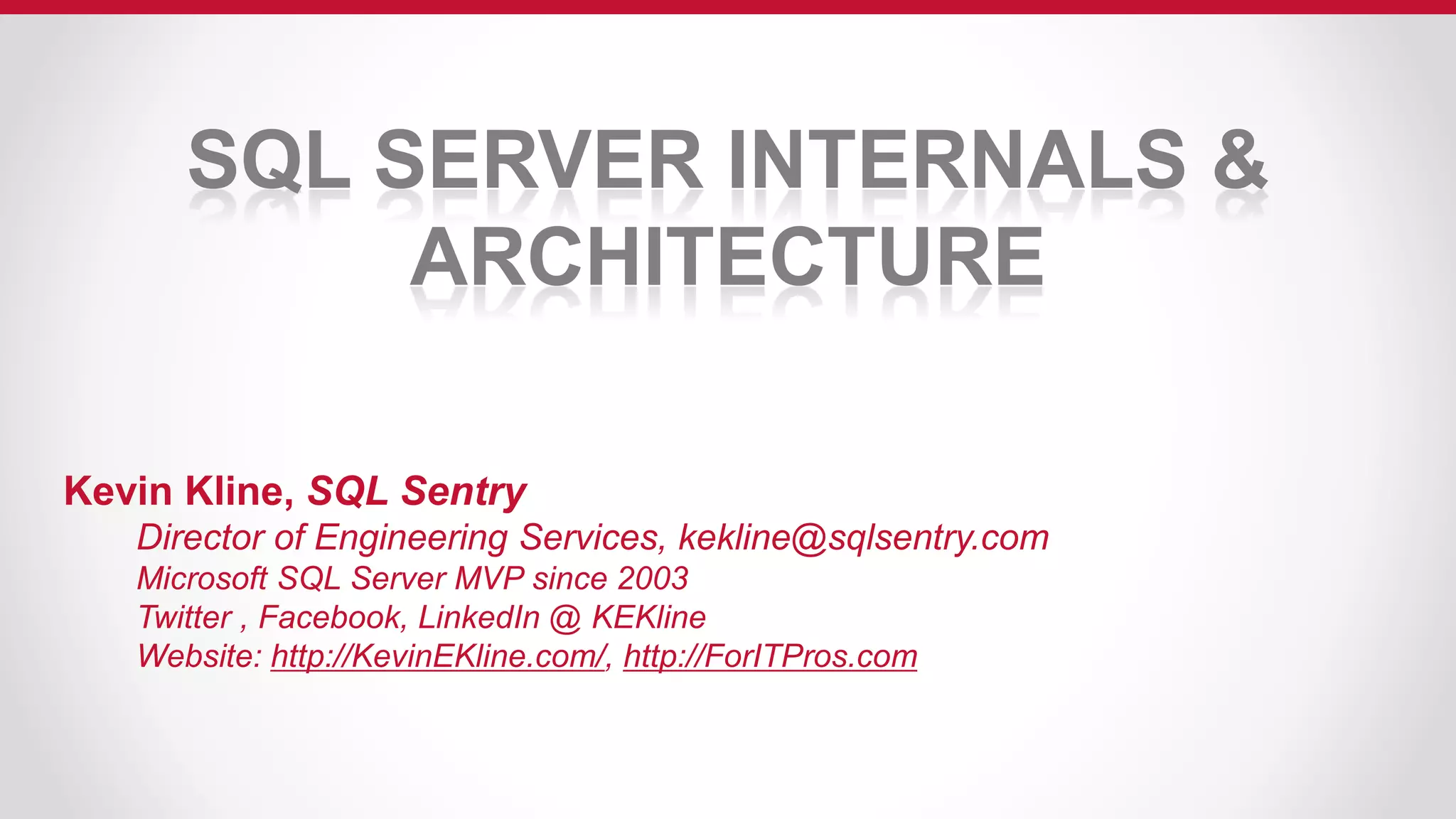 SQL SERVER INTERNALS & ARCHITECTURE

Kevin Kline, SQL Sentry

Director of Engineering Services, kekline@sqlsentry.com
Microsoft SQL Server MVP since 2003
Twitter , Facebook, LinkedIn @ KEKline
Website: http://KevinEKline.com/, http://ForITPros.com